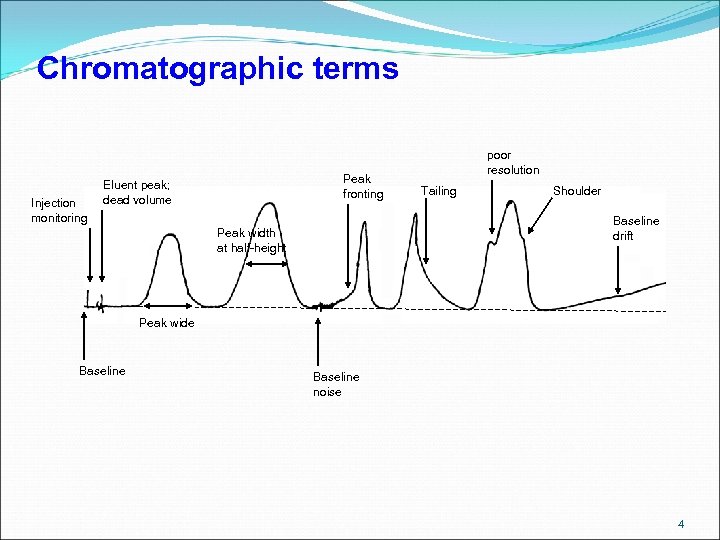 Chromatographic terms

Injection monitoring

Eluent peak; dead volume

Peak width at half-height

Peak fronting

Tailing

poor resolution

Shoulder

Baseline drift

Peak wide

Baseline

Baseline noise

4